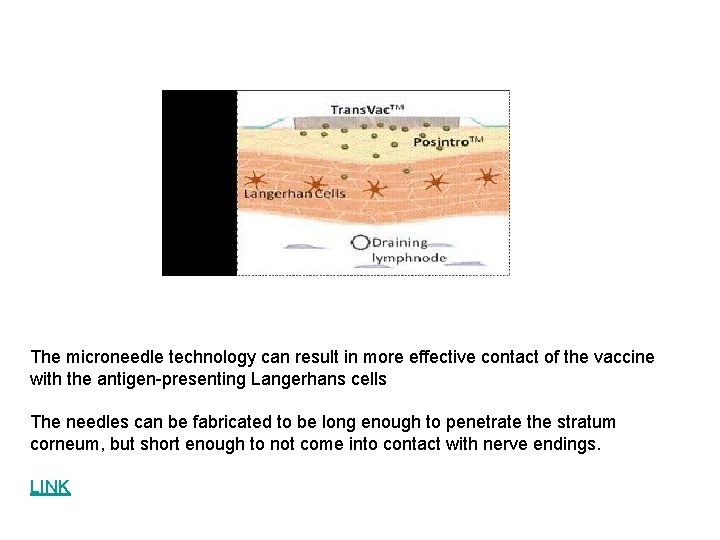 TransVac™

Posintro™

Langerhan Cells

Draining lymphnode

The microneedle technology can result in more effective contact of the vaccine with the antigen-presenting Langerhans cells

The needles can be fabricated to be long enough to penetrate the stratum corneum, but short enough to not come into contact with nerve endings.

LINK